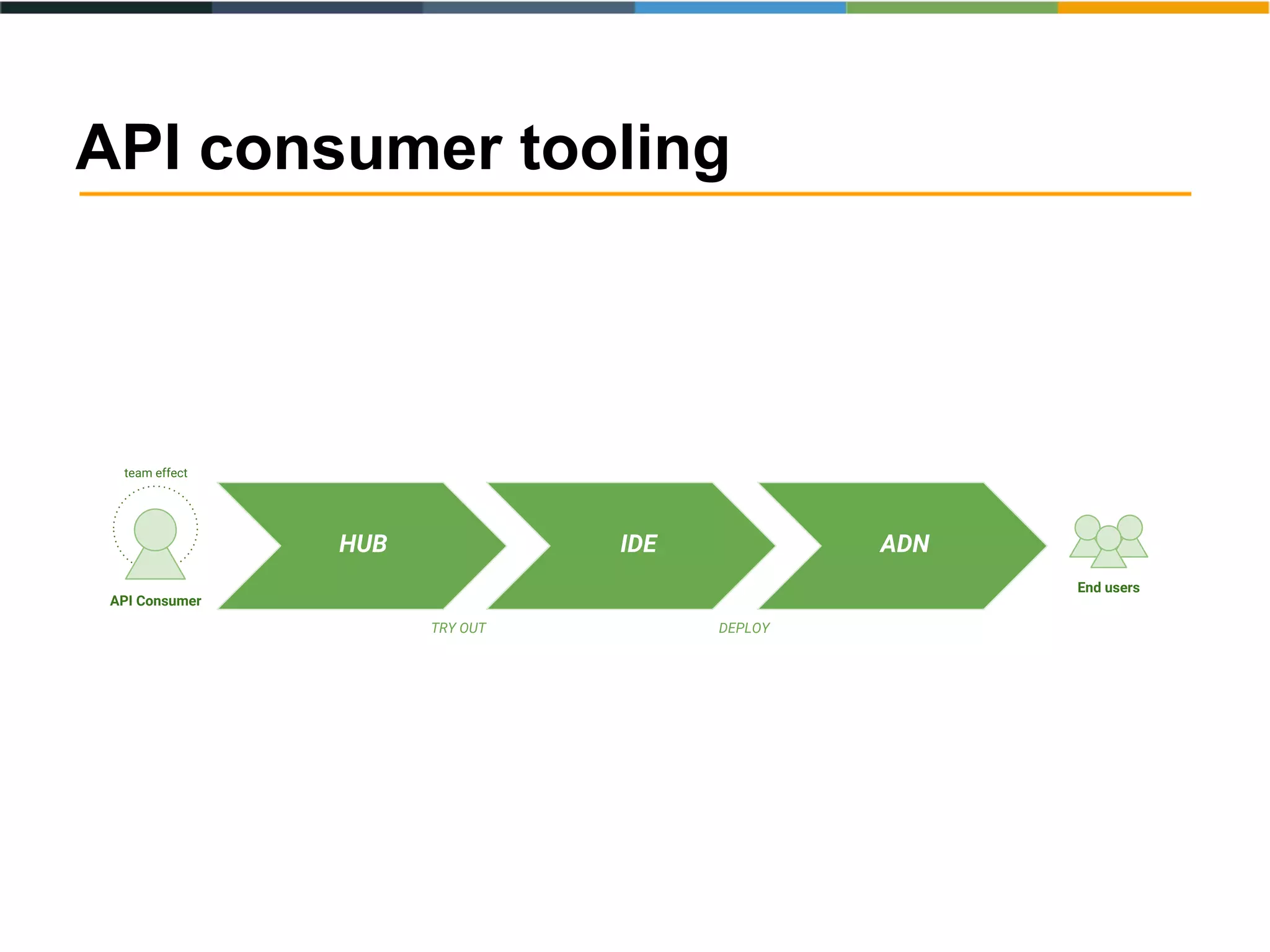 API consumer tooling

team effect

API Consumer

HUB

IDE

ADN

End users

TRY OUT

DEPLOY